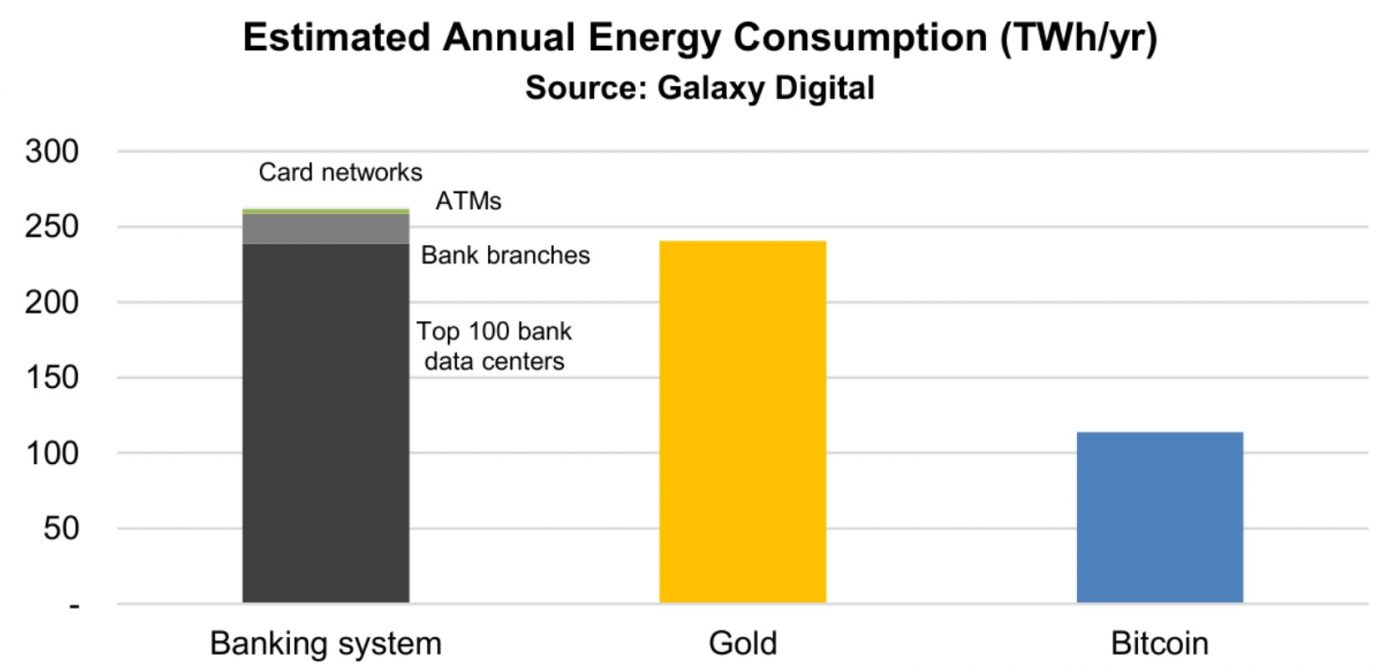 Estimated Annual Energy Consumption (TWh/yr)
Source: Galaxy Digital

300
250
200
150
100
50
-

Card networks
ATMs
Bank branches
Top 100 bank data centers

Banking system
Gold
Bitcoin